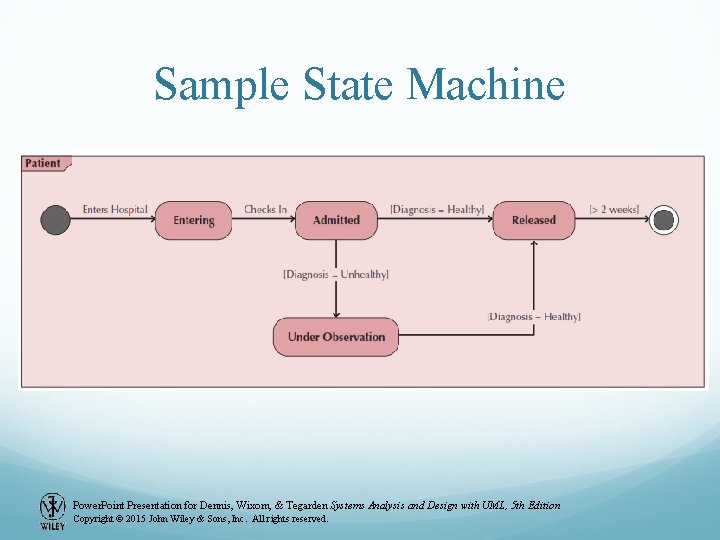 Sample State Machine

Patient

Enters Hospital

Entering

Checks In

Admitted

[Diagnosis = Healthy]

Released

[> 2 weeks]

[Diagnosis = Unhealthy]

Under Observation

[Diagnosis = Healthy]

WILEY

PowerPoint Presentation for Dennis, Wixom, & Tegarden Systems Analysis and Design with UML, 5th Edition
Copyright © 2015 John Wiley & Sons, Inc. All rights reserved.